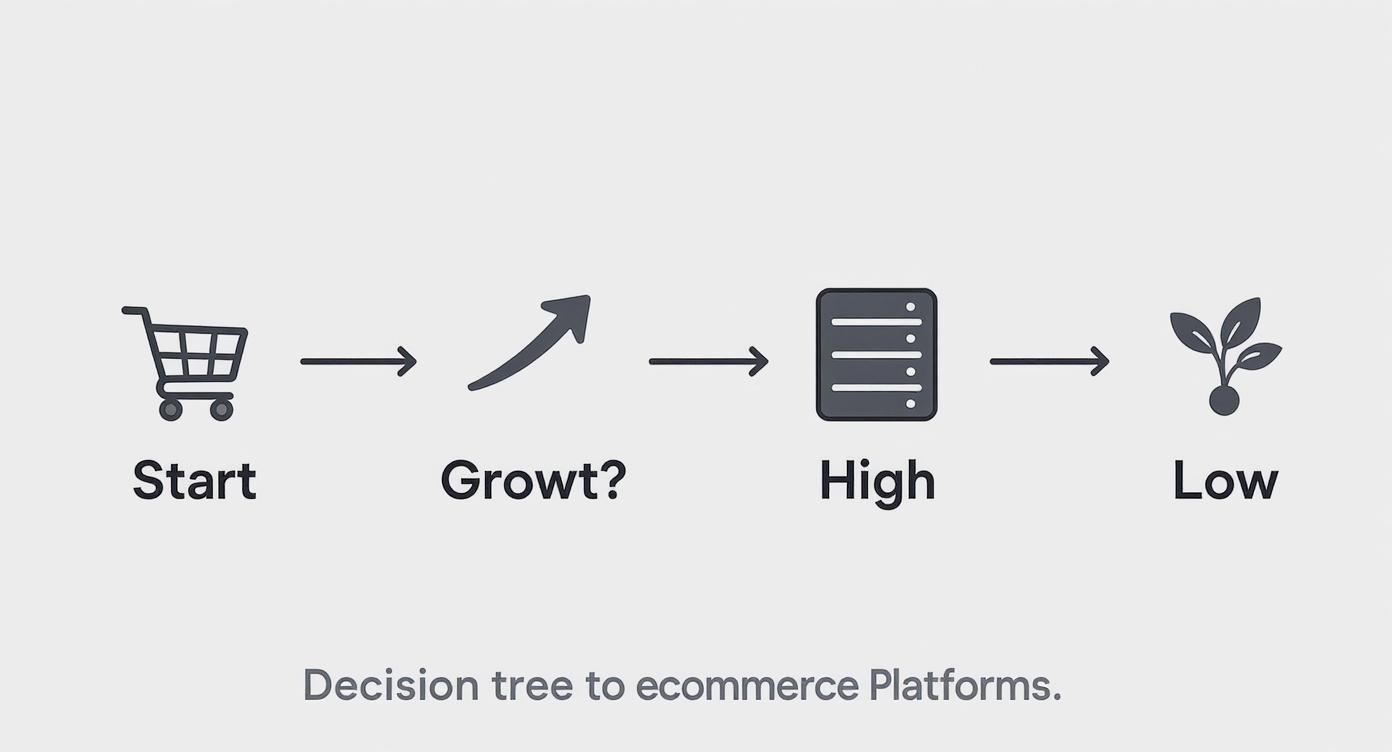 Start

Growt?

High

Low

Decision tree to ecommerce Platforms.